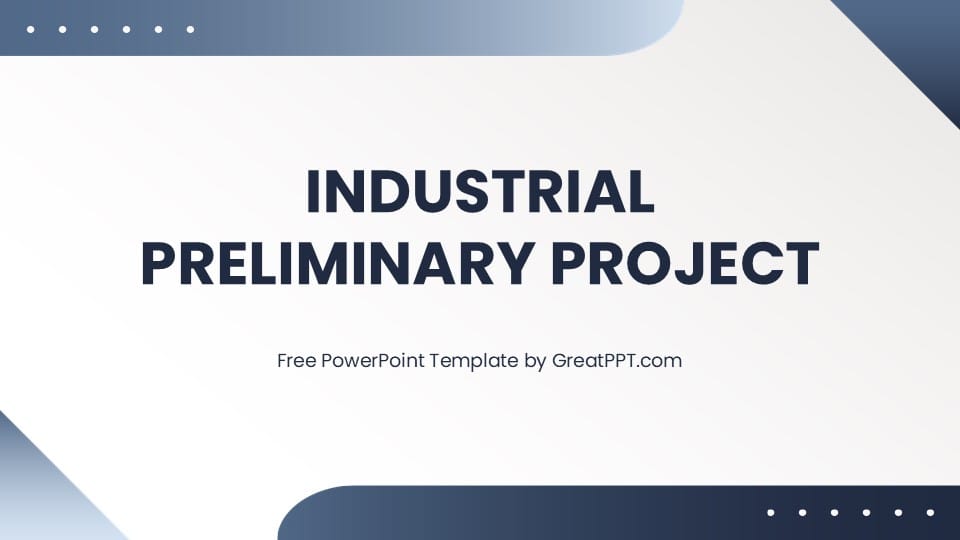 INDUSTRIAL PRELIMINARY PROJECT

Free PowerPoint Template by GreatPPT.com